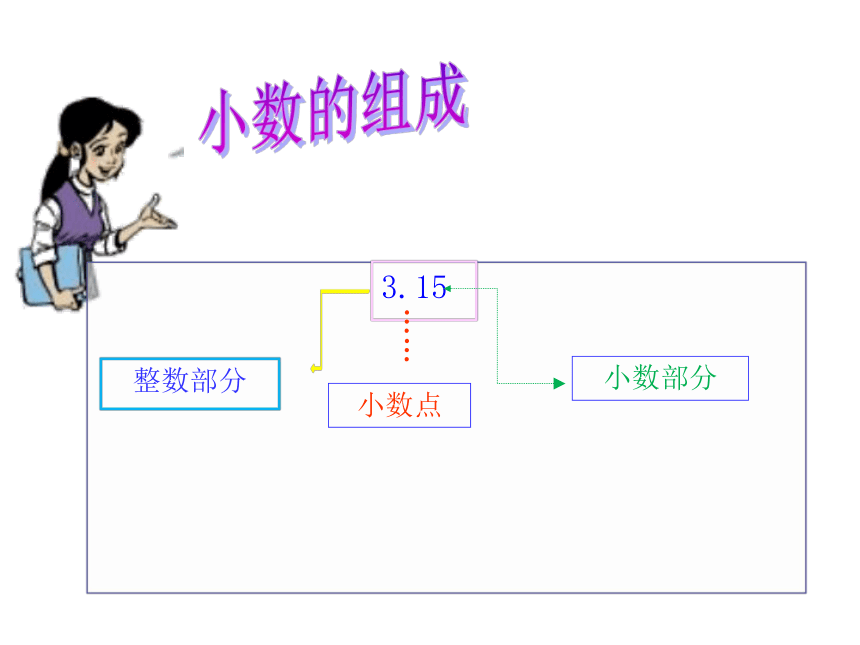 小数的组成

3.15

整数部分

小数点

小数部分